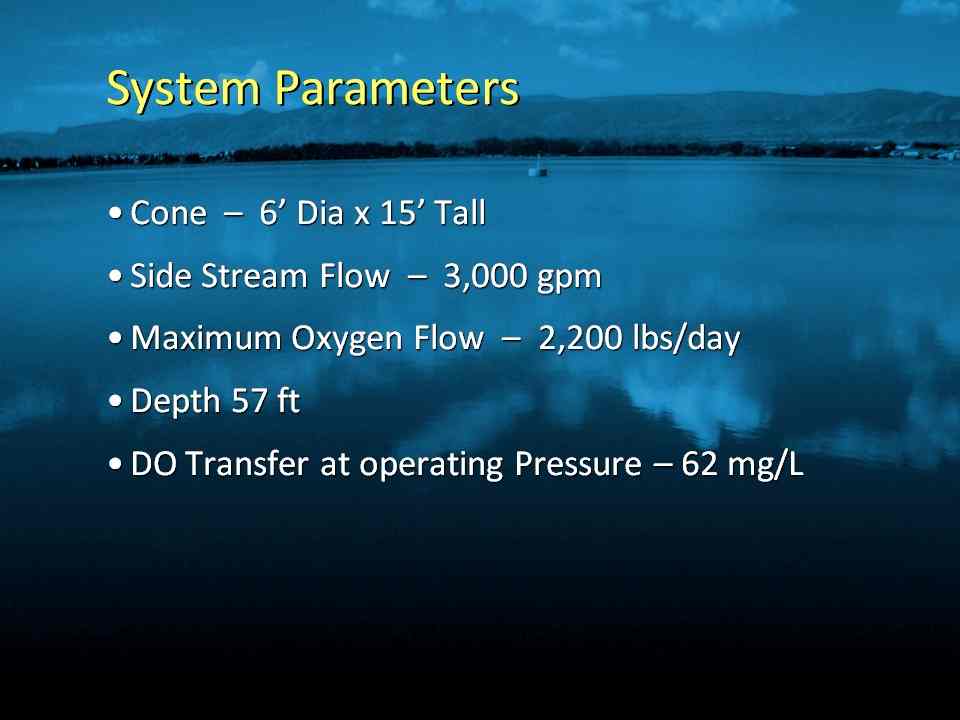 System Parameters

• Cone – 6’ Dia x 15’ Tall

• Side Stream Flow – 3,000 gpm

• Maximum Oxygen Flow – 2,200 lbs/day

• Depth 57 ft

• DO Transfer at operating Pressure – 62 mg/L